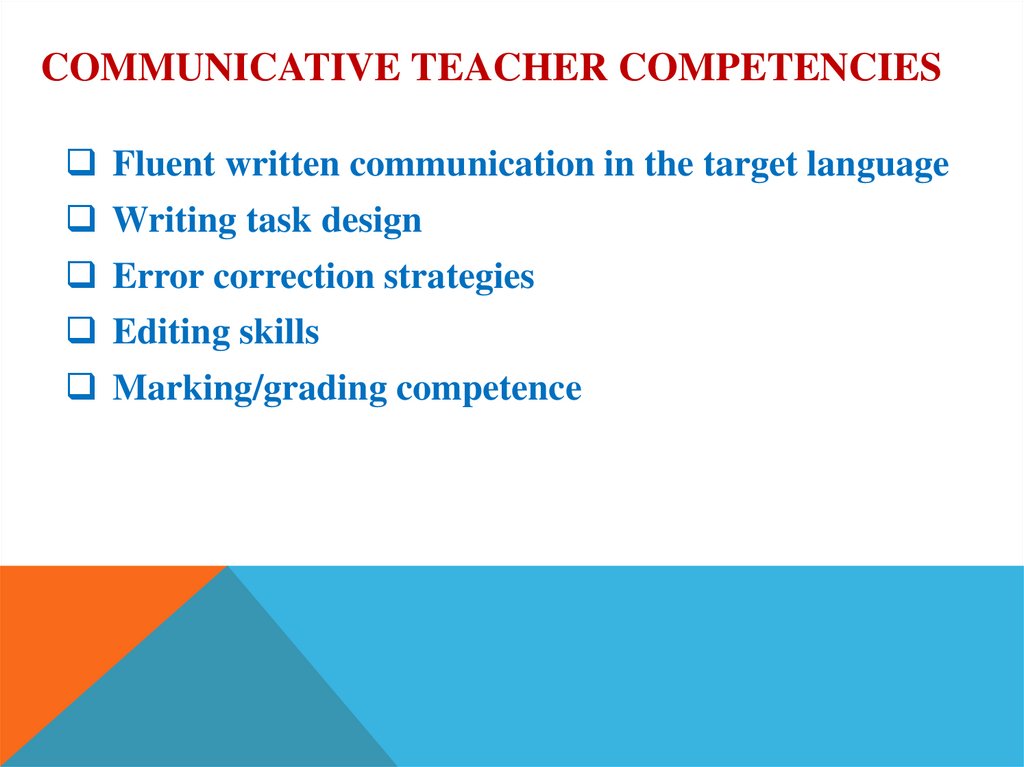 COMMUNICATIVE TEACHER COMPETENCIES

❑ Fluent written communication in the target language
❑ Writing task design
❑ Error correction strategies
❑ Editing skills
❑ Marking/grading competence